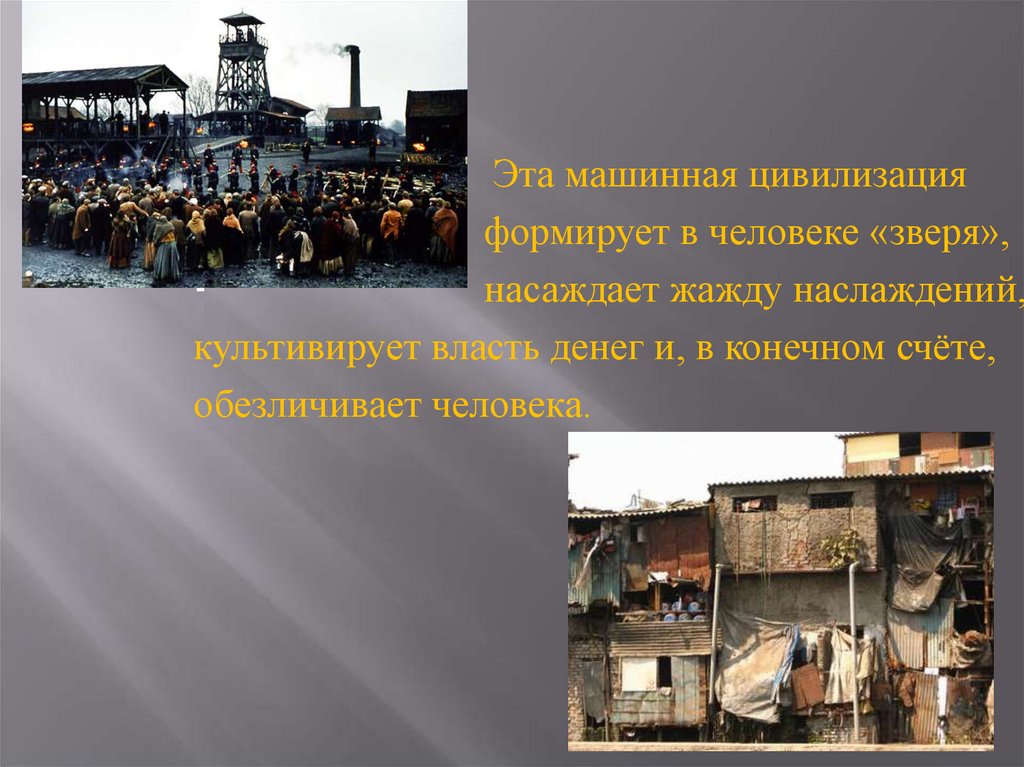 Эта машинная цивилизация формирует в человеке «зверя», насаждает жажду наслаждений, культивирует власть денег и, в конечном счёте, обезличивает человека.